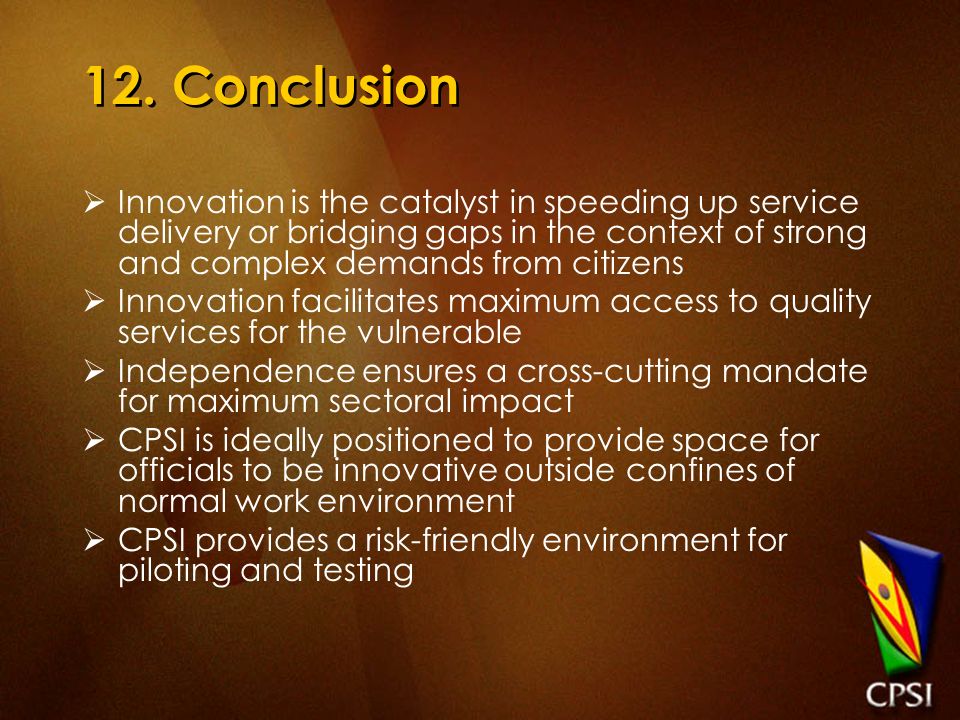 12. Conclusion

➢ Innovation is the catalyst in speeding up service delivery or bridging gaps in the context of strong and complex demands from citizens
➢ Innovation facilitates maximum access to quality services for the vulnerable
➢ Independence ensures a cross-cutting mandate for maximum sectoral impact
➢ CPSI is ideally positioned to provide space for officials to be innovative outside confines of normal work environment
➢ CPSI provides a risk-friendly environment for piloting and testing

CPSI